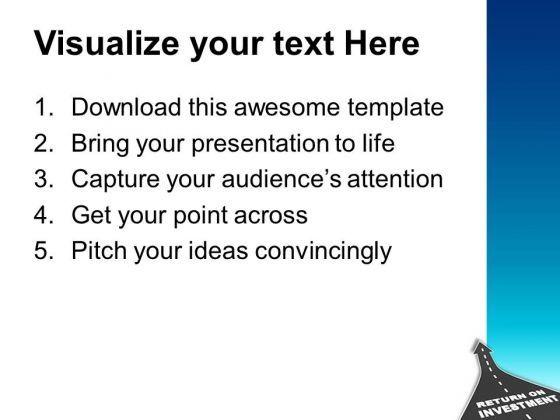 Visualize your text Here

1. Download this awesome template
2. Bring your presentation to life
3. Capture your audience's attention
4. Get your point across
5. Pitch your ideas convincingly

RETURN ON INVESTMENT